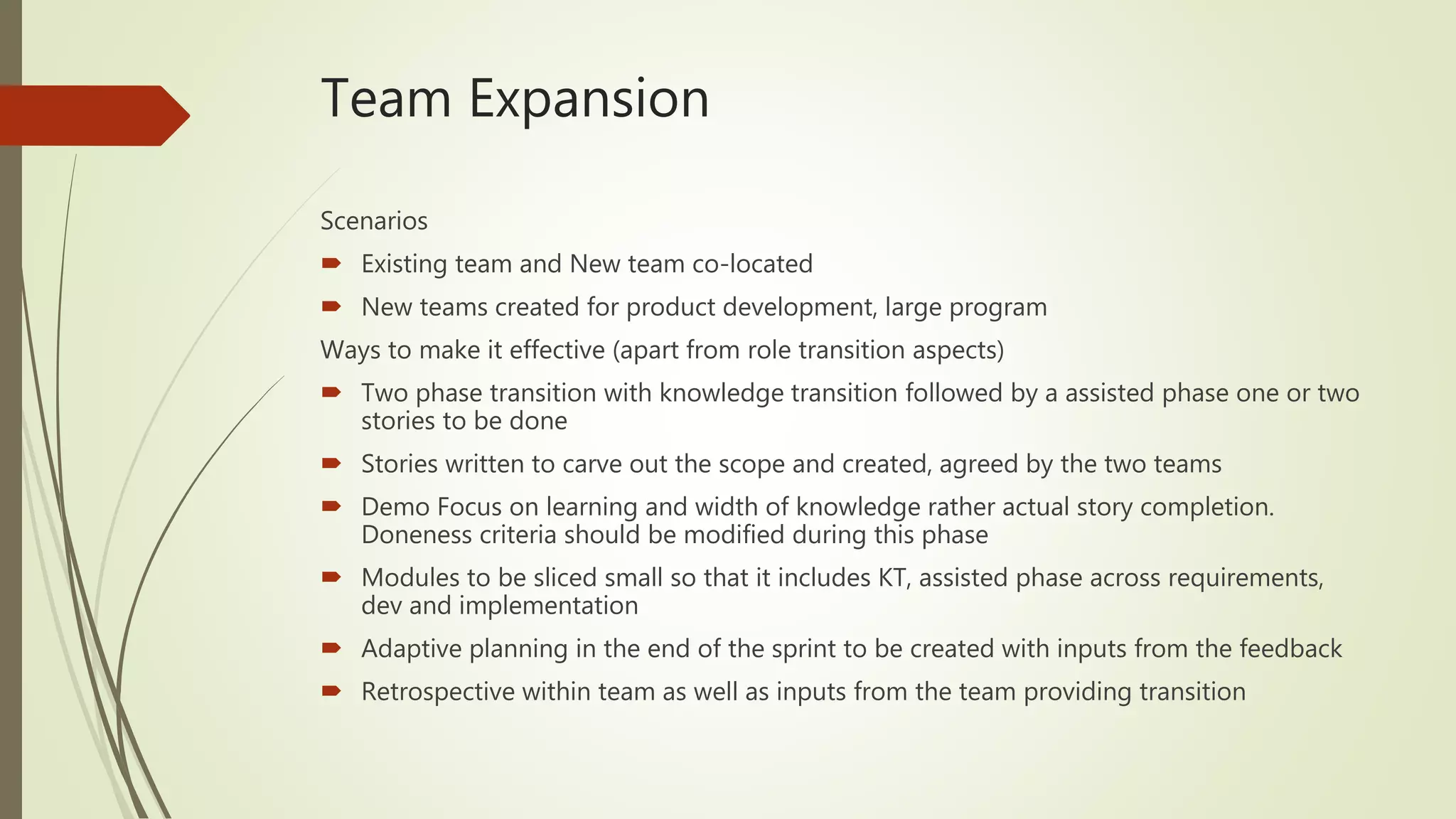 Team Expansion

Scenarios

- Existing team and New team co-located
- New teams created for product development, large program

Ways to make it effective (apart from role transition aspects)

- Two phase transition with knowledge transition followed by a assisted phase one or two stories to be done
- Stories written to carve out the scope and created, agreed by the two teams
- Demo Focus on learning and width of knowledge rather actual story completion. Doneness criteria should be modified during this phase
- Modules to be sliced small so that it includes KT, assisted phase across requirements, dev and implementation
- Adaptive planning in the end of the sprint to be created with inputs from the feedback
- Retrospective within team as well as inputs from the team providing transition